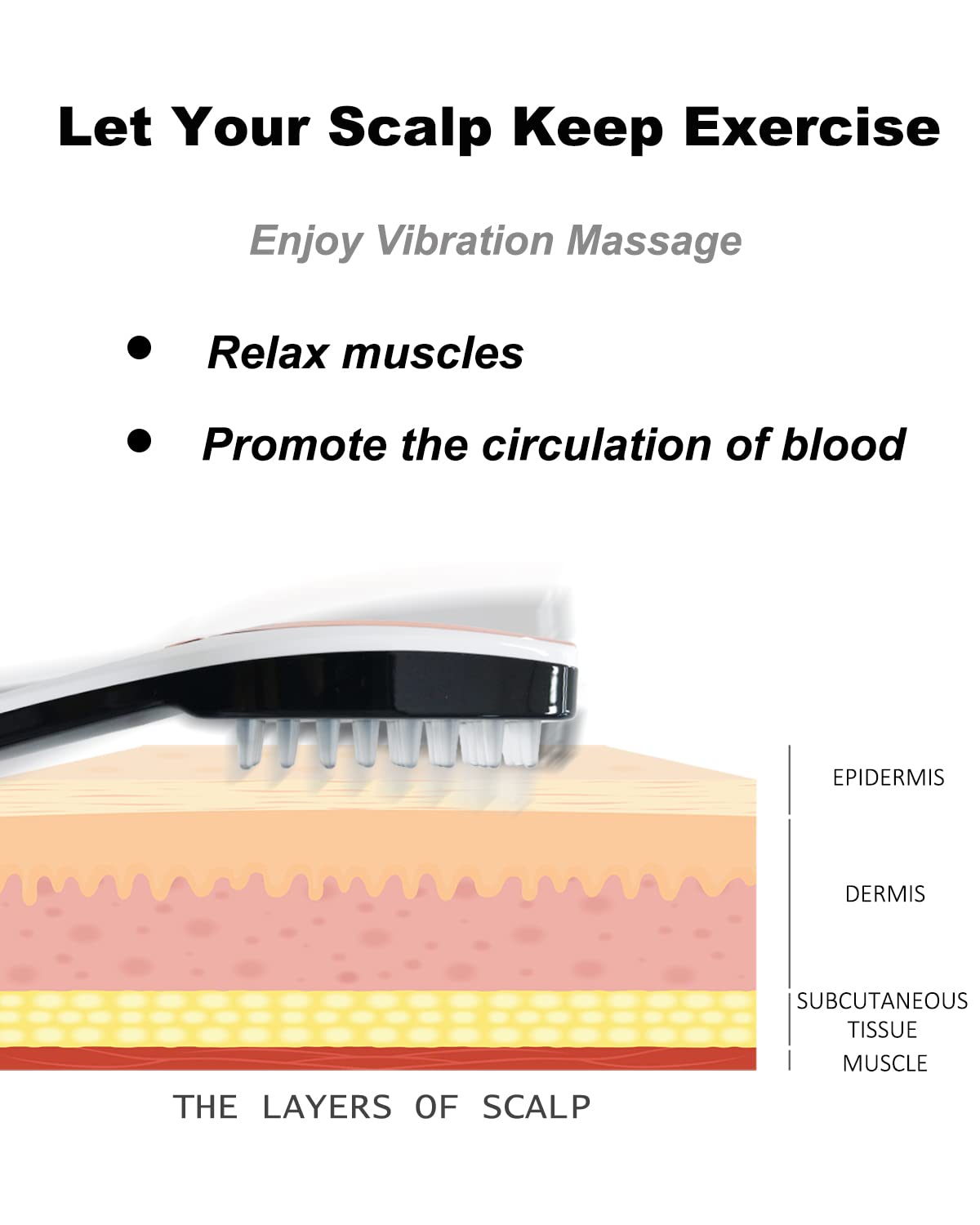 Let Your Scalp Keep Exercise

Enjoy Vibration Massage

• Relax muscles

• Promote the circulation of blood

EPIDERMIS

DERMIS

SUBCUTANEOUS TISSUE

MUSCLE

THE LAYERS OF SCALP